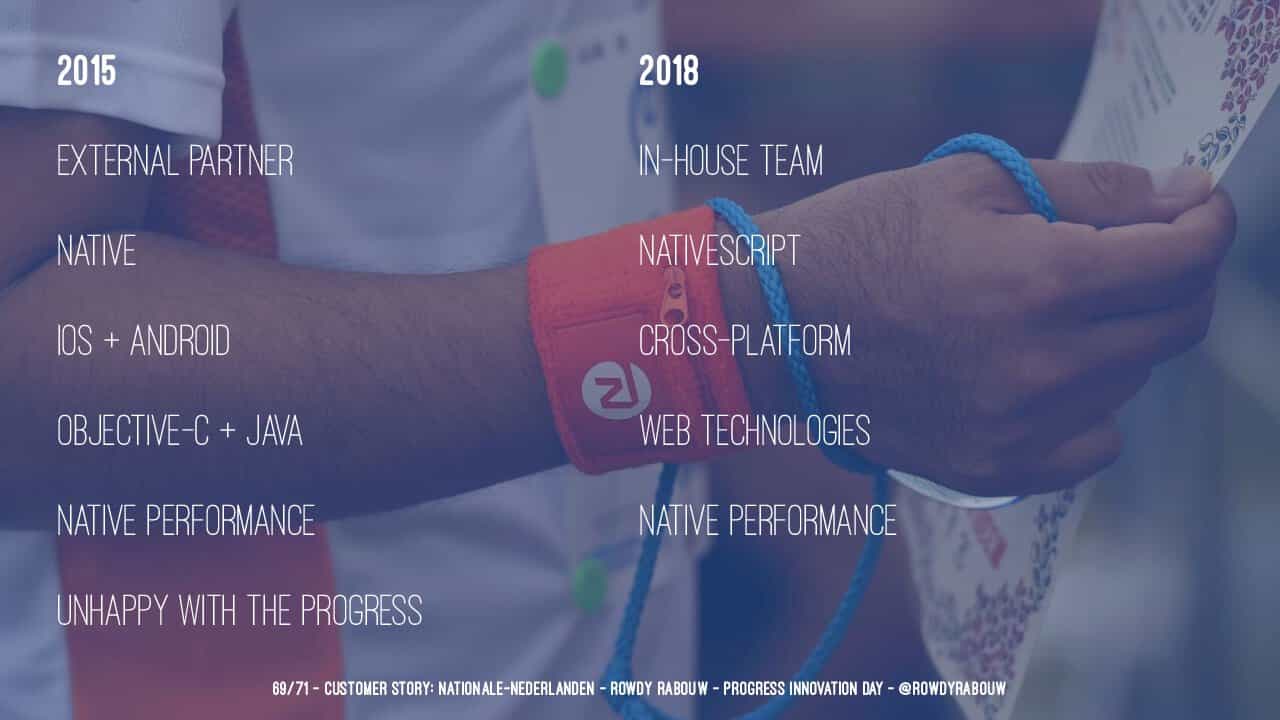 2015

EXTERNAL PARTNER

NATIVE

IOS + ANDROID

OBJECTIVE-C + JAVA

NATIVE PERFORMANCE

UNHAPPY WITH THE PROGRESS

2018

IN-HOUSE TEAM

NATIVESCRIPT

CROSS-PLATFORM

WEB TECHNOLOGIES

NATIVE PERFORMANCE

69/71 - CUSTOMER STORY: NATIONALE-NEDERLANDEN - ROWDY RABOUW - PROGRESS INNOVATION DAY - @ROWDYRABOUW